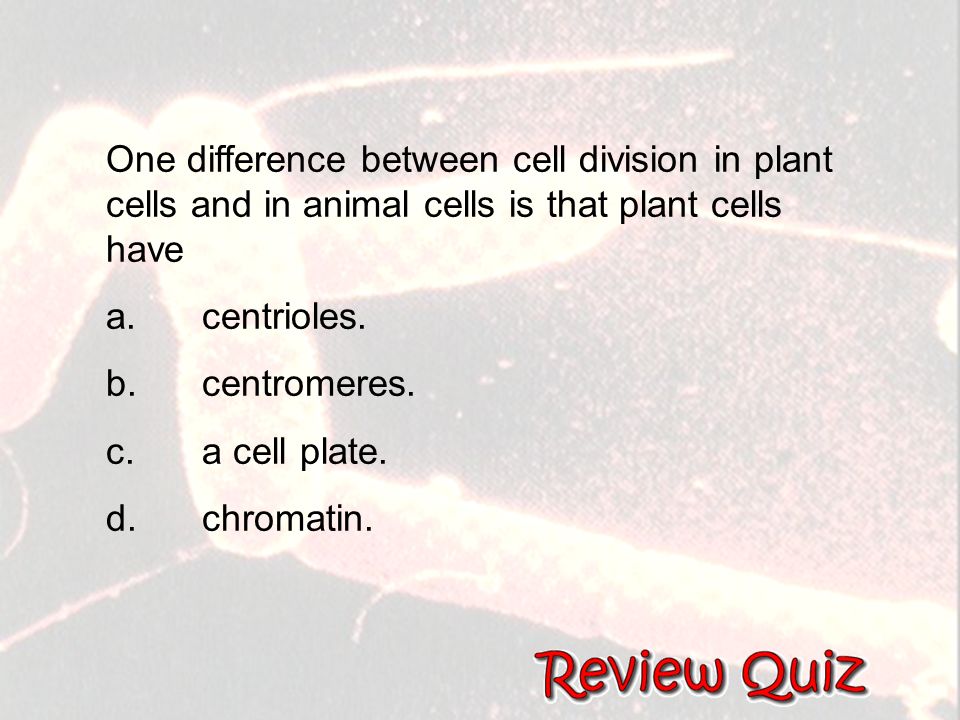 One difference between cell division in plant cells and in animal cells is that plant cells have

a. centrioles.

b. centromeres.

c. a cell plate.

d. chromatin.

Review Quiz